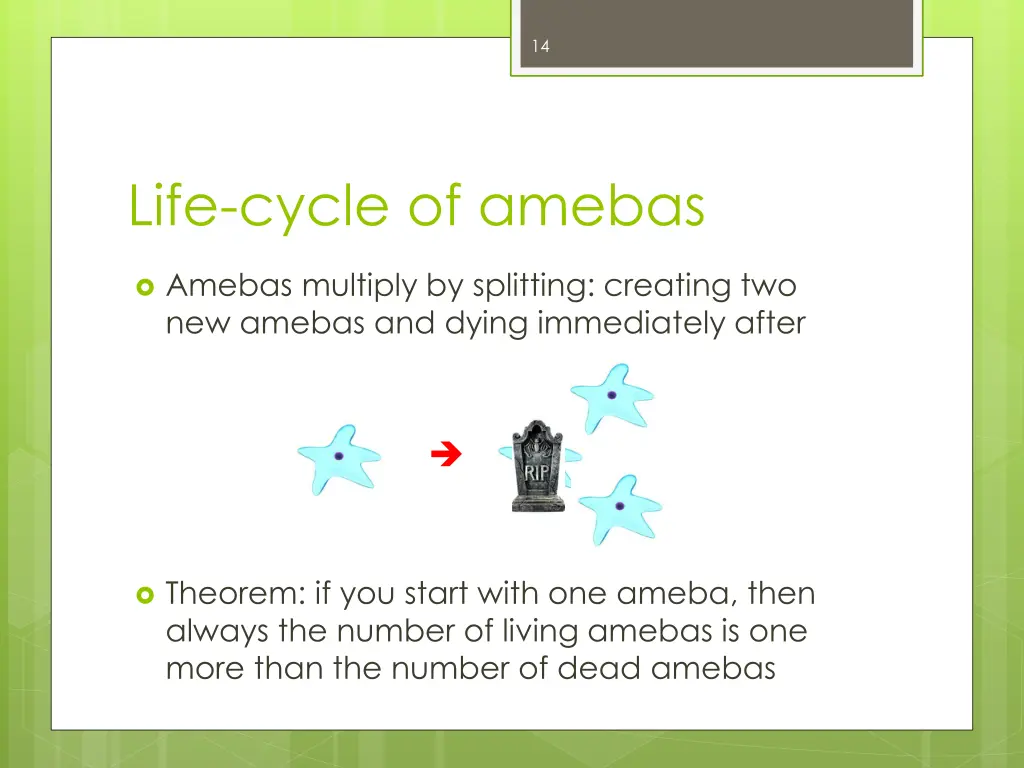 14

Life-cycle of amebas

Amebas multiply by splitting: creating two new amebas and dying immediately after

RIP

Theorem: if you start with one ameba, then always the number of living amebas is one more than the number of dead amebas